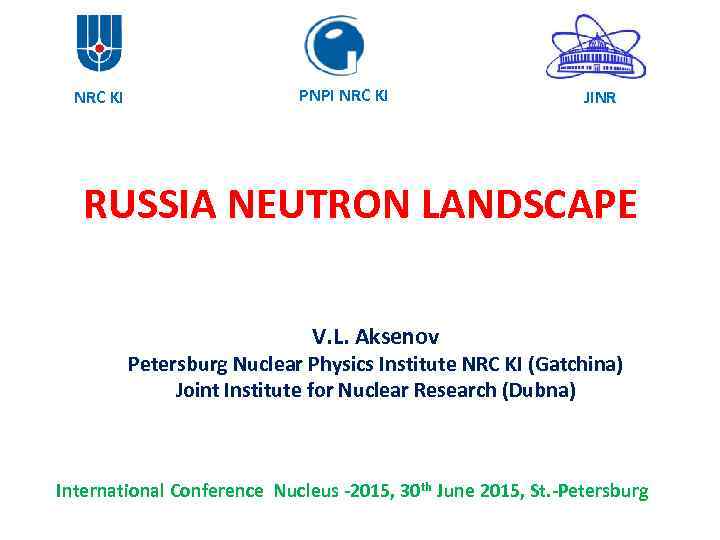 NRC KI

PNPI NRC KI

JINR

RUSSIA NEUTRON LANDSCAPE

V.L. Aksenov
Petersburg Nuclear Physics Institute NRC KI (Gatchina)
Joint Institute for Nuclear Research (Dubna)

International Conference Nucleus -2015, 30$^{th}$ June 2015, St.-Petersburg